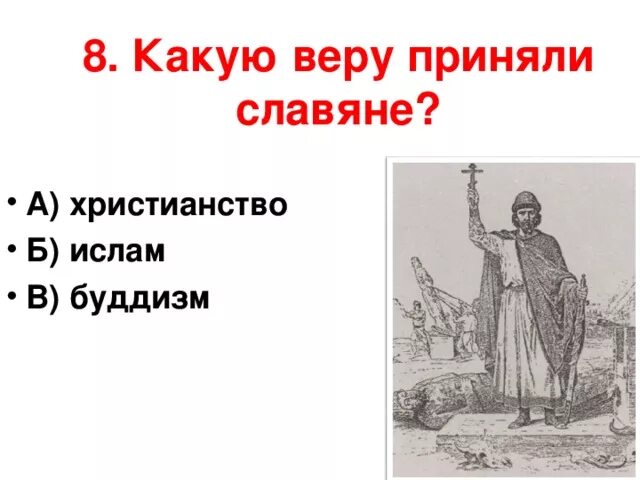 8. Какую веру приняли славяне?

• А) христианство
• Б) ислам
• В) буддизм